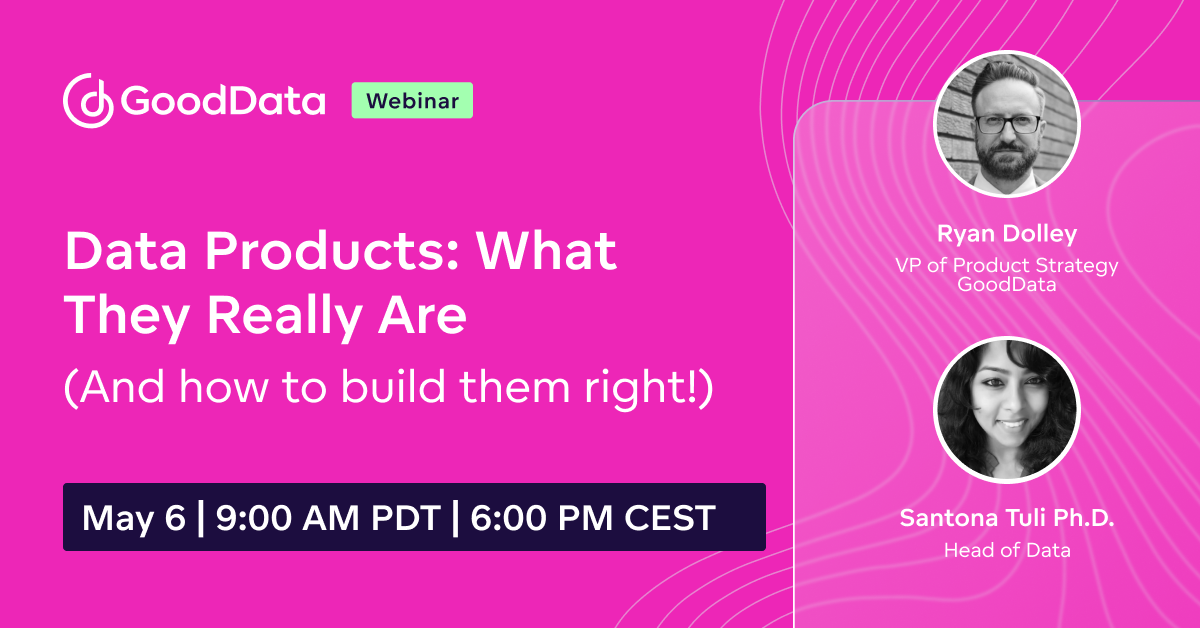 GoodData Webinar

Data Products: What They Really Are

(And how to build them right!)

May 6 | 9:00 AM PDT | 6:00 PM CEST

Ryan Dolley
VP of Product Strategy
GoodData

Santona Tuli Ph.D.
Head of Data